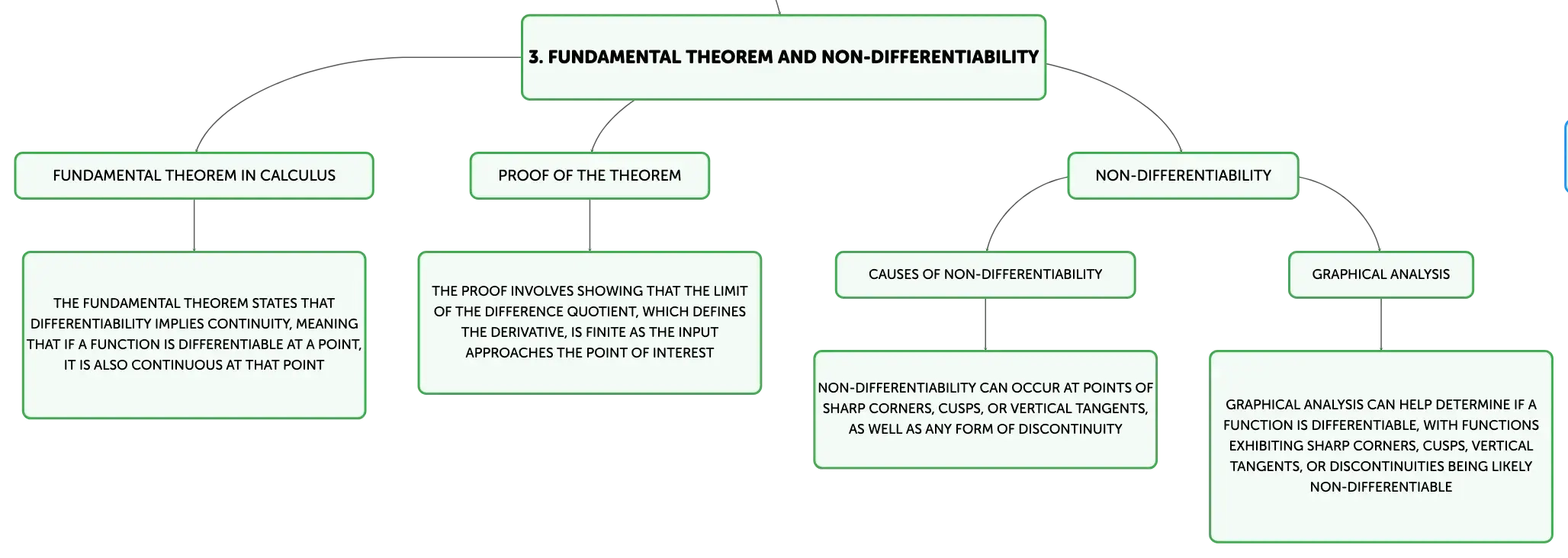 3. FUNDAMENTAL THEOREM AND NON-DIFFERENTIABILITY

FUNDAMENTAL THEOREM IN CALCULUS

THE FUNDAMENTAL THEOREM STATES THAT DIFFERENTIABILITY IMPLIES CONTINUITY, MEANING THAT IF A FUNCTION IS DIFFERENTIABLE AT A POINT, IT IS ALSO CONTINUOUS AT THAT POINT

PROOF OF THE THEOREM

THE PROOF INVOLVES SHOWING THAT THE LIMIT OF THE DIFFERENCE QUOTIENT, WHICH DEFINES THE DERIVATIVE, IS FINITE AS THE INPUT APPROACHES THE POINT OF INTEREST

NON-DIFFERENTIABILITY

CAUSES OF NON-DIFFERENTIABILITY

NON-DIFFERENTIABILITY CAN OCCUR AT POINTS OF SHARP CORNERS, CUSPS, OR VERTICAL TANGENTS, AS WELL AS ANY FORM OF DISCONTINUITY

GRAPHICAL ANALYSIS

GRAPHICAL ANALYSIS CAN HELP DETERMINE IF A FUNCTION IS DIFFERENTIABLE, WITH FUNCTIONS EXHIBITING SHARP CORNERS, CUSPS, VERTICAL TANGENTS, OR DISCONTINUITIES BEING LIKELY NON-DIFFERENTIABLE